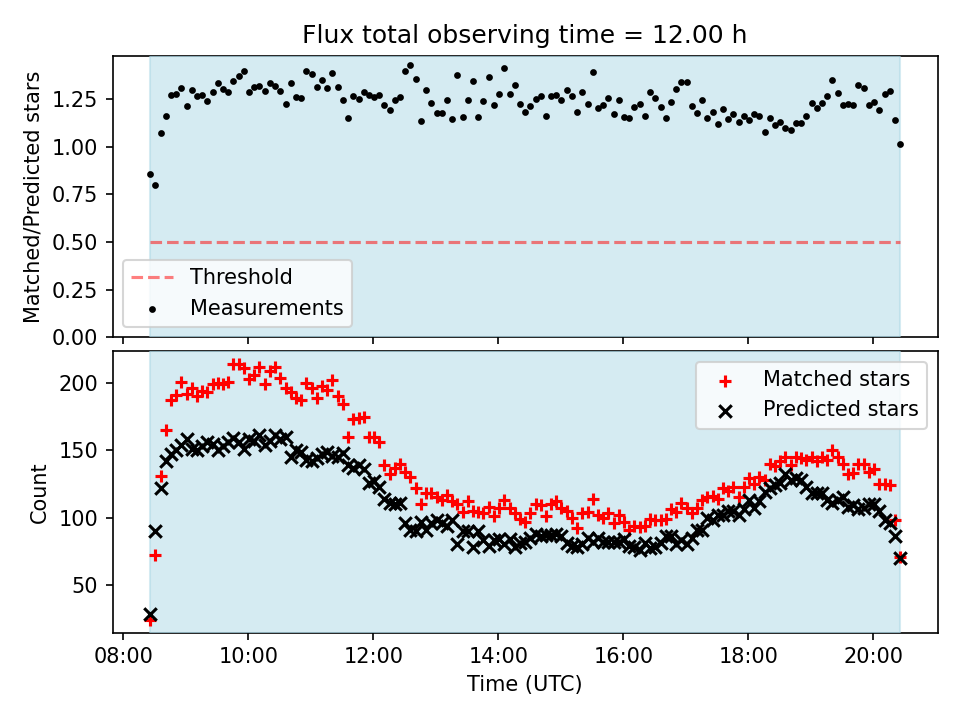 Flux total observing time = 12.00 h

Matched/Predicted stars

1.25
1.00
0.75
0.50
0.25
0.00

Threshold
Measurements

Count

200
150
100
50

Matched stars
Predicted stars

08:00
10:00
12:00
14:00
16:00
18:00
20:00

Time (UTC)